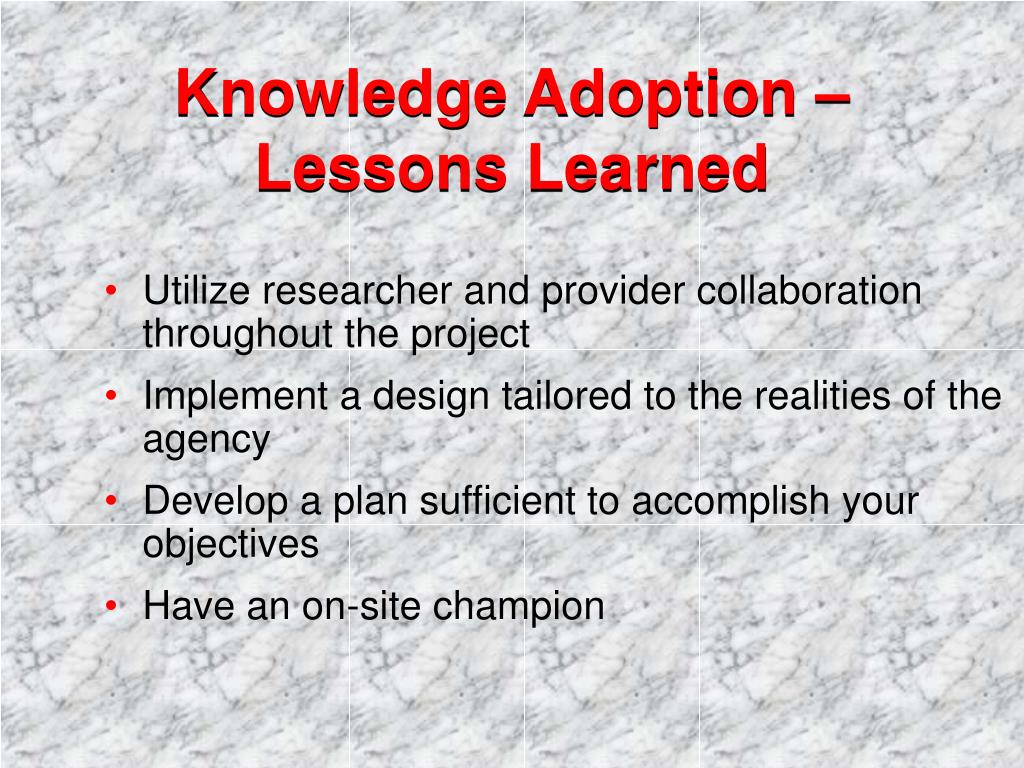 Knowledge Adoption – Lessons Learned

• Utilize researcher and provider collaboration throughout the project
• Implement a design tailored to the realities of the agency
• Develop a plan sufficient to accomplish your objectives
• Have an on-site champion